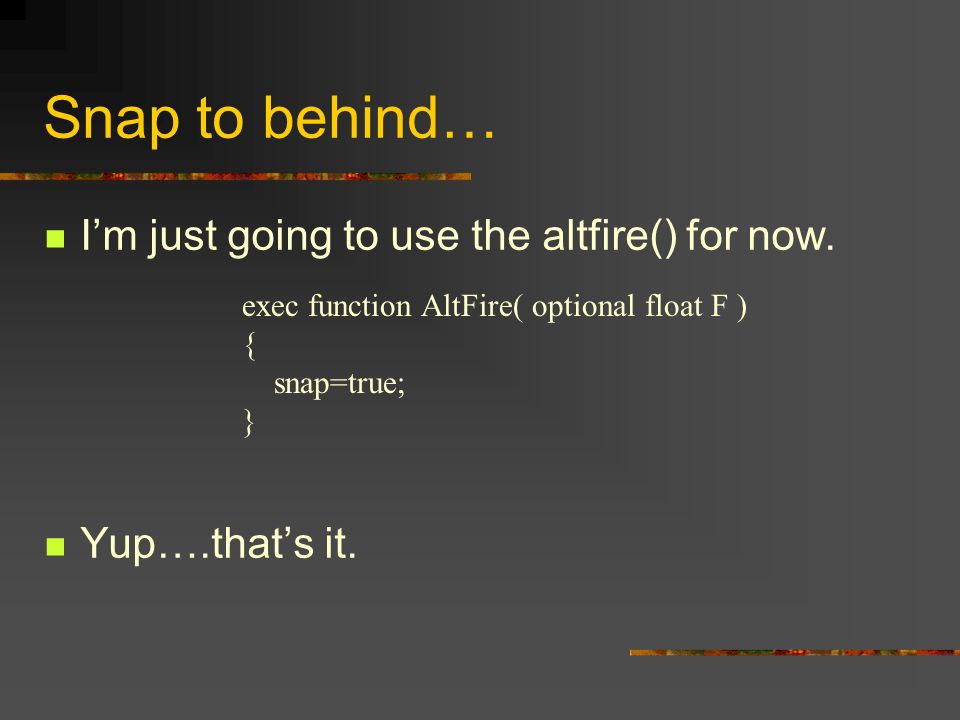 Snap to behind…

I’m just going to use the altfire() for now.

exec function AltFire( optional float F )
{
snap=true;
}

Yup….that’s it.